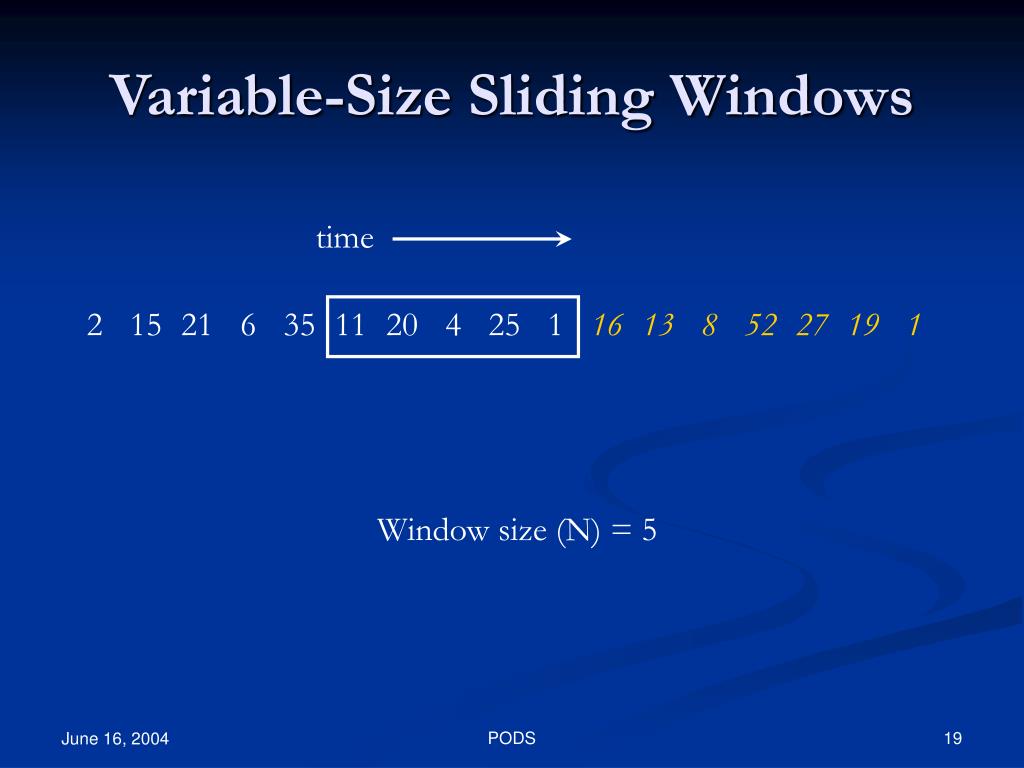 Variable-Size Sliding Windows

time

2 15 21 6 35 11 20 4 25 1 16 13 8 52 27 19 1

Window size (N) = 5

June 16, 2004

PODS

19